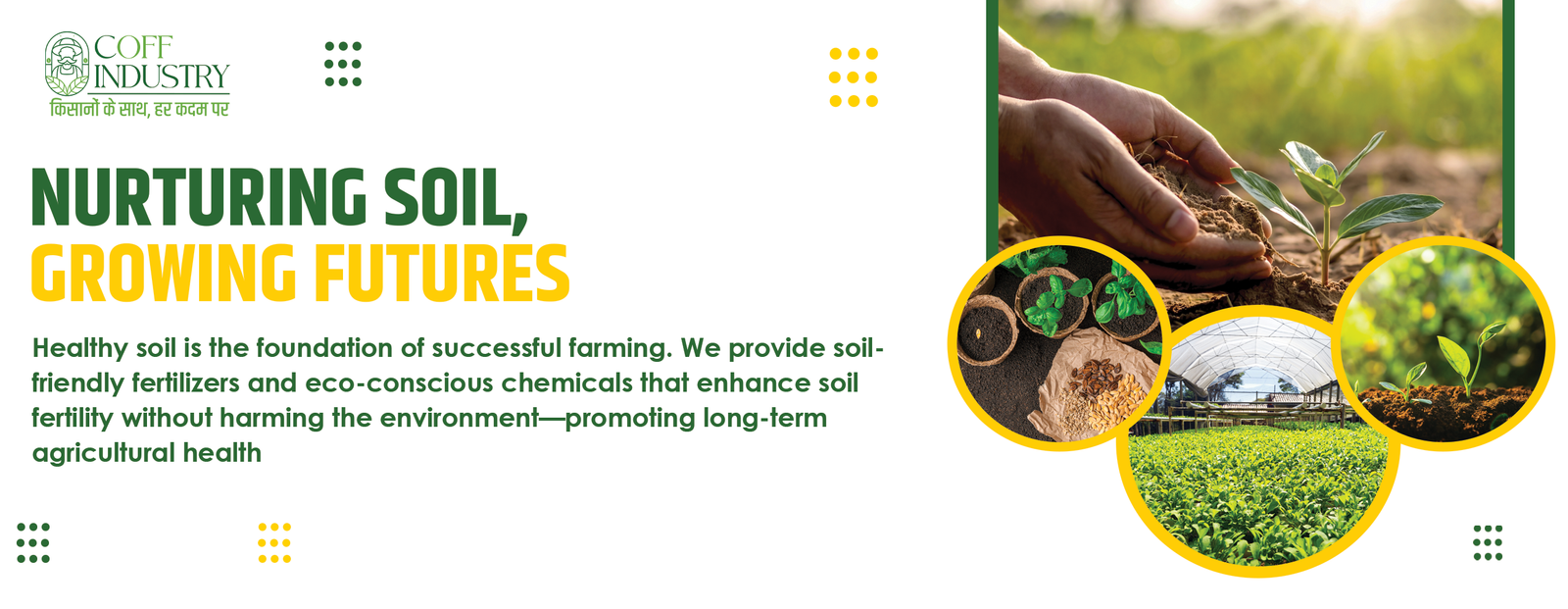 COFF INDUSTRY
किसानों के साथ, हर कदम पर

NURTURING SOIL,
GROWING FUTURES

Healthy soil is the foundation of successful farming. We provide soil-friendly fertilizers and eco-conscious chemicals that enhance soil fertility without harming the environment—promoting long-term agricultural health